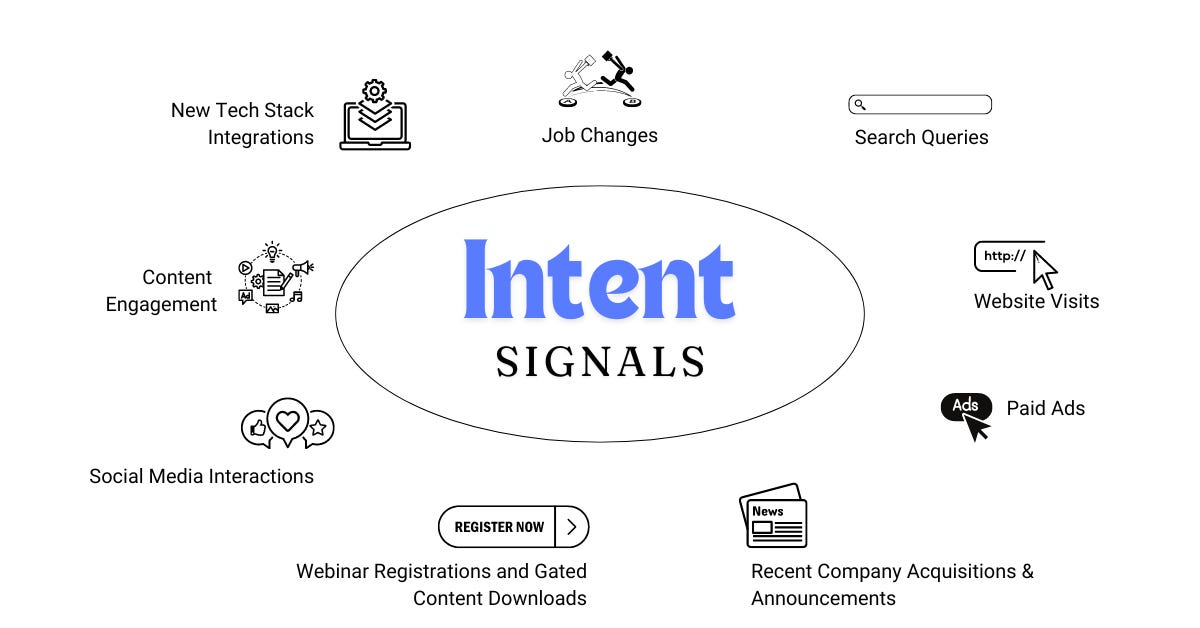 New Tech Stack Integrations

Job Changes

Search Queries

Content Engagement

Intent

SIGNALS

http://

Website Visits

Ads

Paid Ads

Social Media Interactions

REGISTER NOW

Webinar Registrations and Gated Content Downloads

News

Recent Company Acquisitions & Announcements